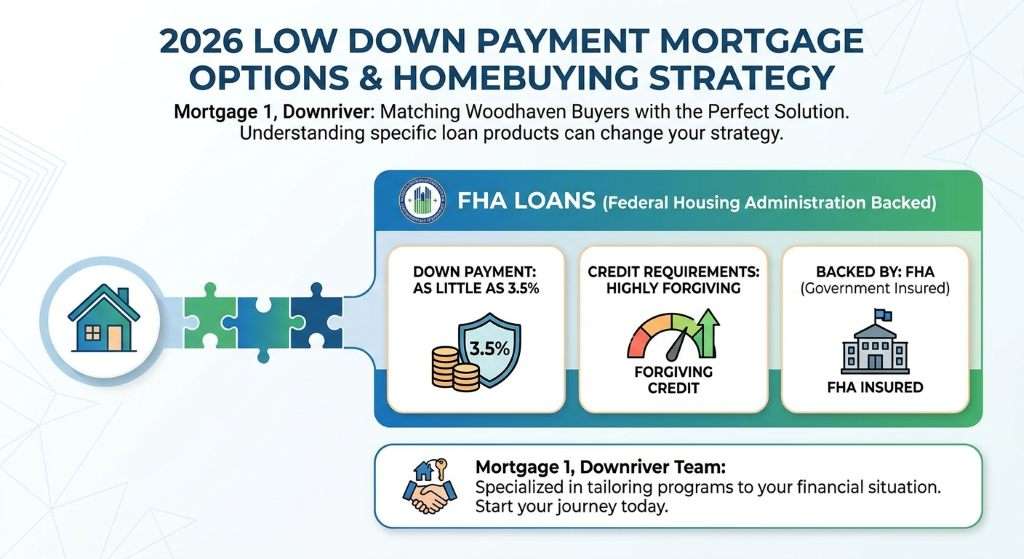 2026 LOW DOWN PAYMENT MORTGAGE OPTIONS & HOMEBUYING STRATEGY

Mortgage 1, Downriver: Matching Woodhaven Buyers with the Perfect Solution. Understanding specific loan products can change your strategy.

FHA LOANS (Federal Housing Administration Backed)

DOWN PAYMENT: AS LITTLE AS 3.5%

3.5%

CREDIT REQUIREMENTS: HIGHLY FORGIVING

FORGIVING CREDIT

BACKED BY: FHA (Government Insured)

FHA INSURED

Mortgage 1, Downriver Team:
Specialized in tailoring programs to your financial situation. Start your journey today.